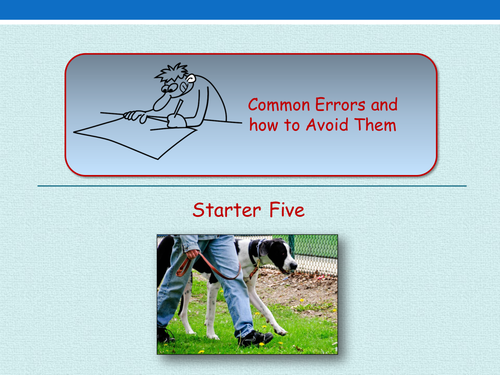 Common Errors and how to Avoid Them

Starter Five